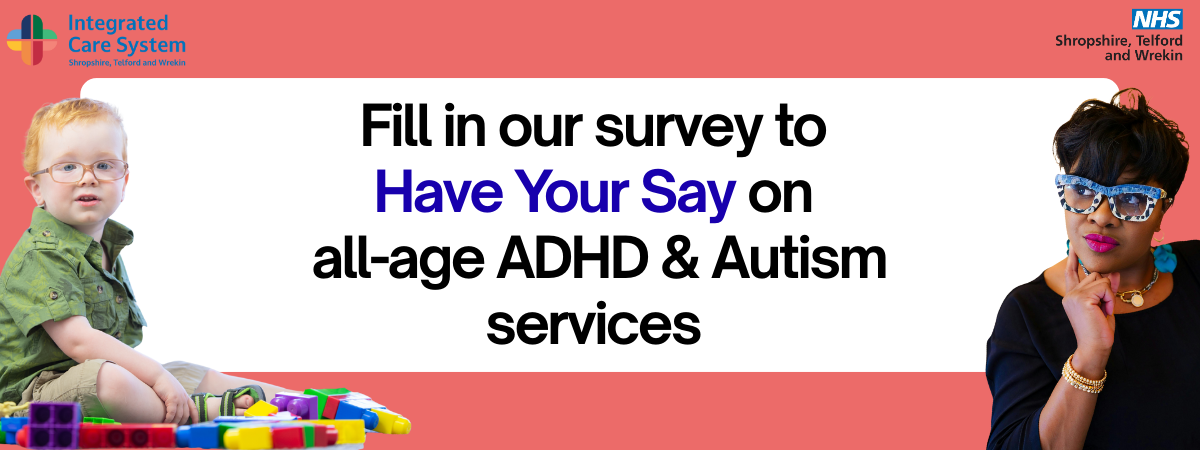 Integrated Care System
Shropshire, Telford and Wrekin

NHS
Shropshire, Telford and Wrekin

Fill in our survey to Have Your Say on all-age ADHD & Autism services